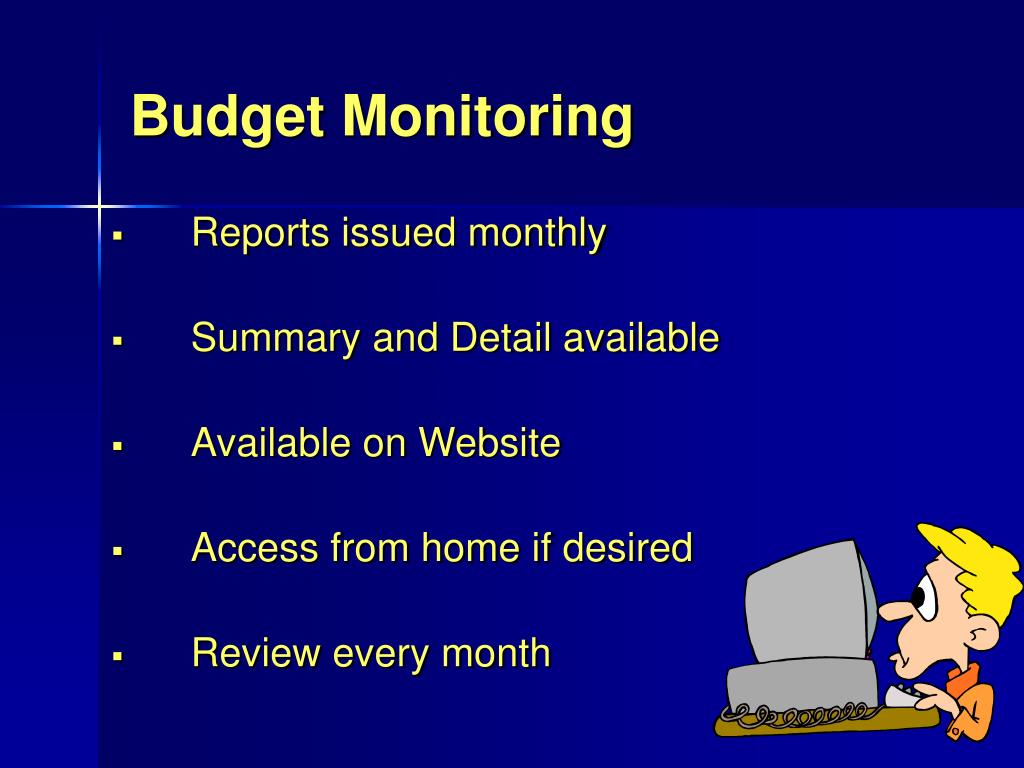 Budget Monitoring

▪ Reports issued monthly

▪ Summary and Detail available

▪ Available on Website

▪ Access from home if desired

▪ Review every month